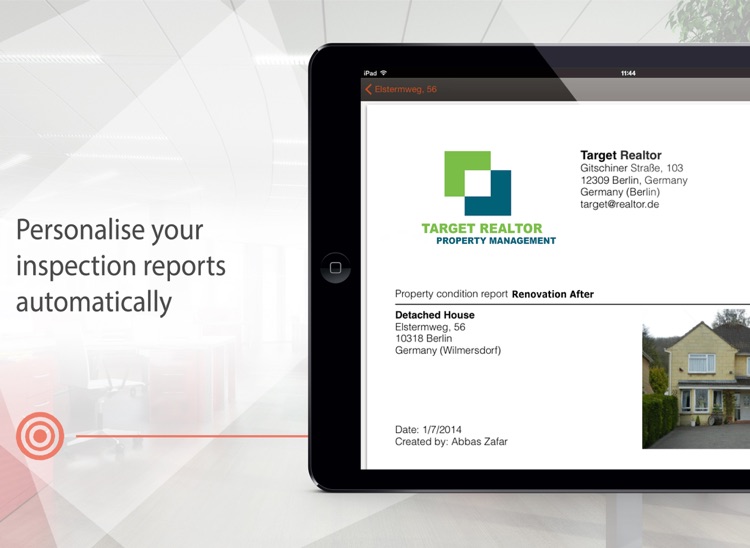 Personalise your inspection reports automatically

iPad 11:44

Elstermweg, 56

TARGET REALTOR
PROPERTY MANAGEMENT

Target Realtor
Gitschiner Straße, 103
12309 Berlin, Germany
Germany (Berlin)
target@realtor.de

Property condition report Renovation After

Detached House
Elstermweg, 56
10318 Berlin
Germany (Wilmersdorf)

Date: 1/7/2014
Created by: Abbas Zafar